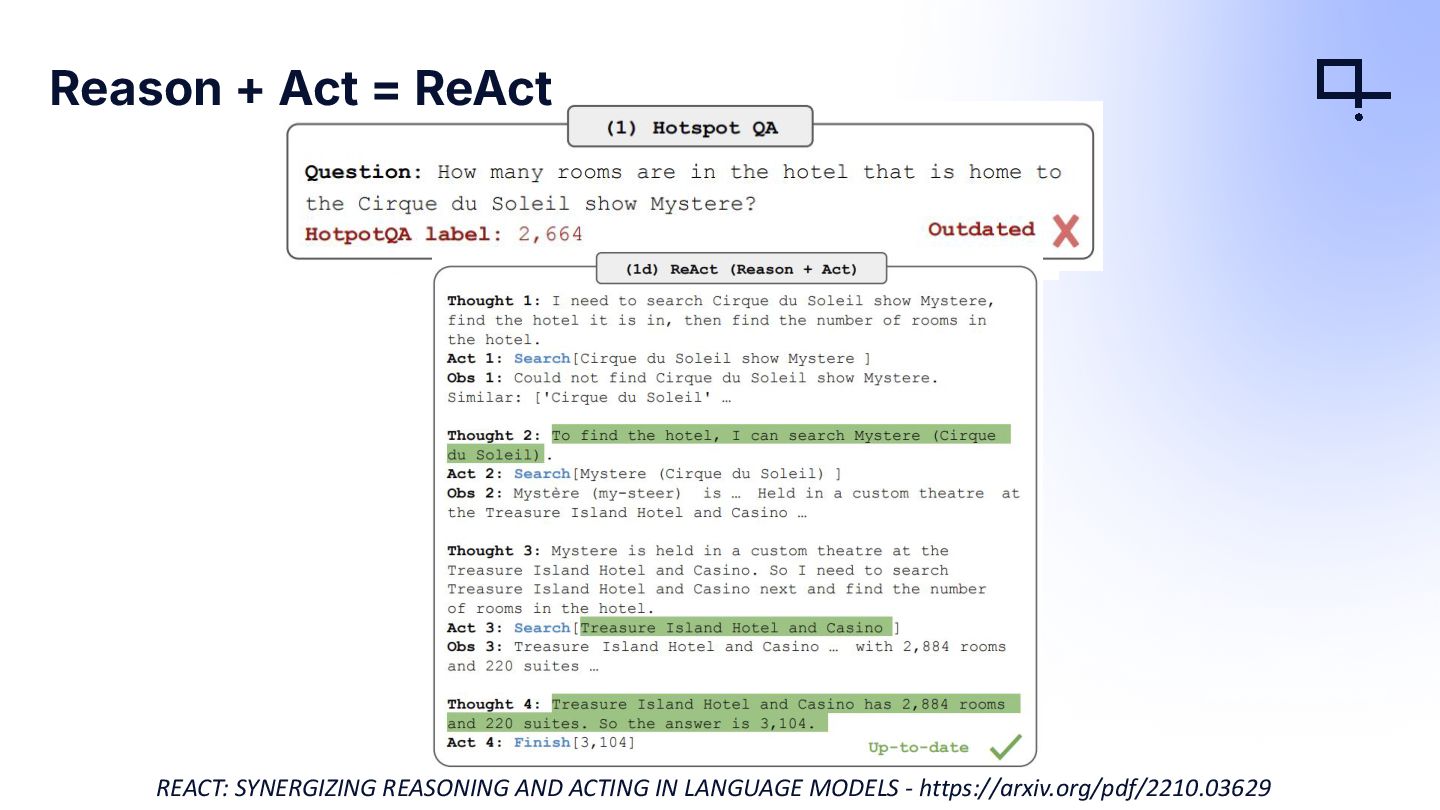 Reason + Act = ReAct

(1) Hotspot QA

Question: How many rooms are in the hotel that is home to the Cirque du Soleil show Mystere?

HotpotQA label: 2,664

Outdated

(1d) ReAct (Reason + Act)

Thought 1: I need to search Cirque du Soleil show Mystere, find the hotel it is in, then find the number of rooms in the hotel.
Act 1: Search[Cirque du Soleil show Mystere ]
Obs 1: Could not find Cirque du Soleil show Mystere. Similar: ['Cirque du Soleil' …

Thought 2: To find the hotel, I can search Mystere (Cirque du Soleil).
Act 2: Search[Mystere (Cirque du Soleil) ]
Obs 2: Mystère (my-steer) is … Held in a custom theatre at the Treasure Island Hotel and Casino …

Thought 3: Mystere is held in a custom theatre at the Treasure Island Hotel and Casino. So I need to search Treasure Island Hotel and Casino next and find the number of rooms in the hotel.
Act 3: Search[Treasure Island Hotel and Casino ]
Obs 3: Treasure Island Hotel and Casino … with 2,884 rooms and 220 suites …

Thought 4: Treasure Island Hotel and Casino has 2,884 rooms and 220 suites. So the answer is 3,104.
Act 4: Finish[3,104]

Up-to-date

REACT: SYNERGIZING REASONING AND ACTING IN LANGUAGE MODELS - https://arxiv.org/pdf/2210.03629